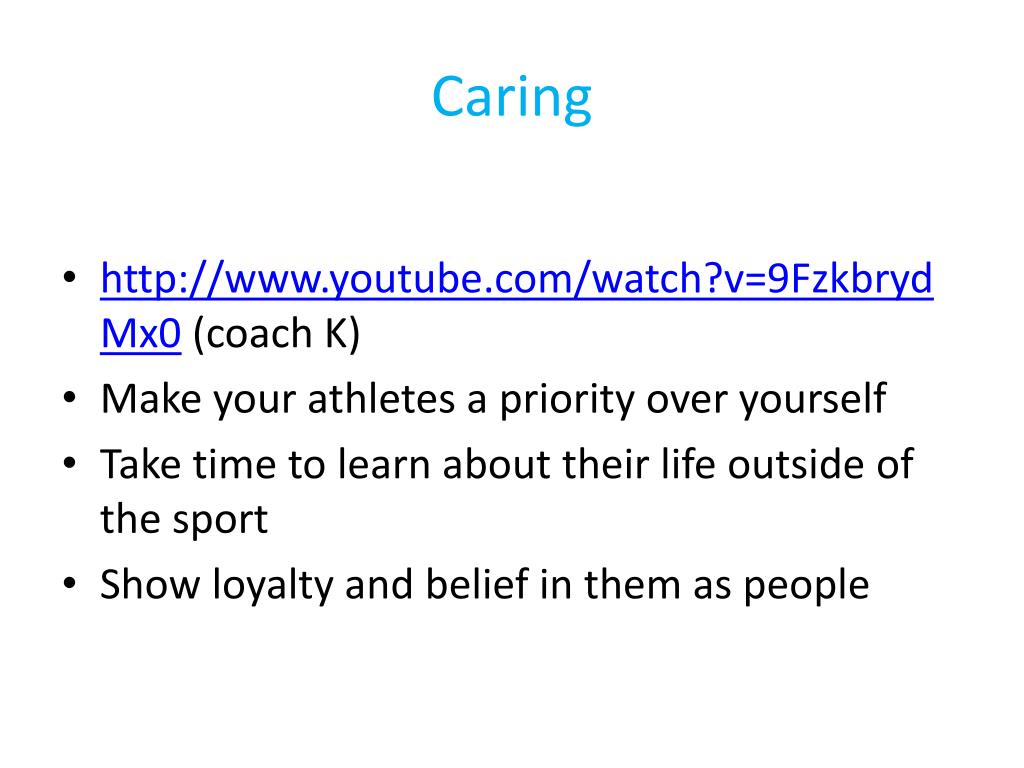 Caring

• http://www.youtube.com/watch?v=9FzkbrydMx0 (coach K)
• Make your athletes a priority over yourself
• Take time to learn about their life outside of the sport
• Show loyalty and belief in them as people